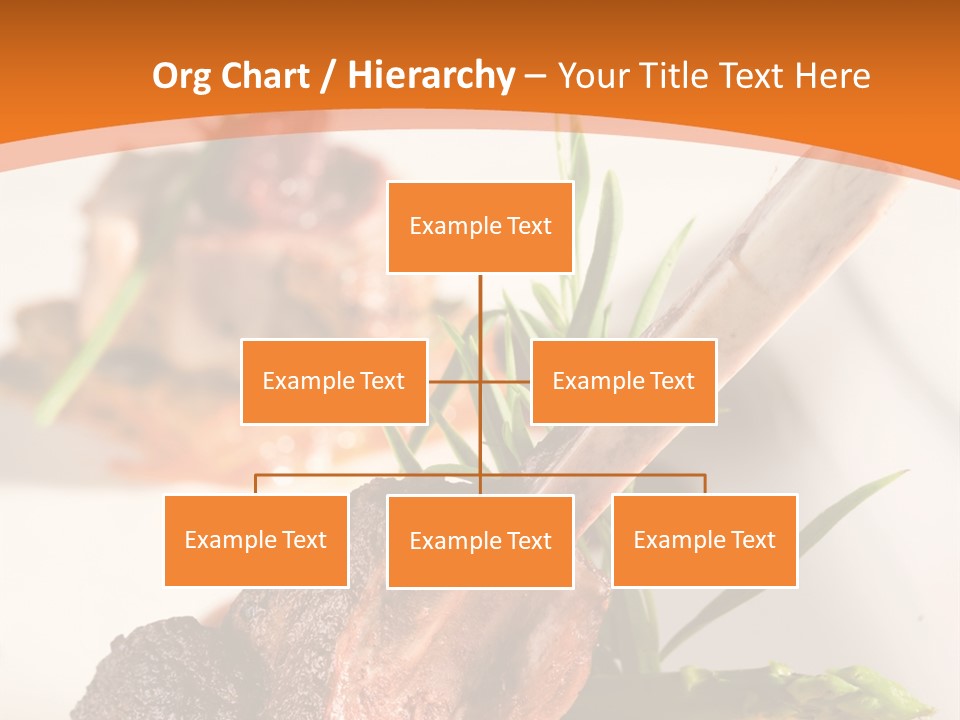 Org Chart / Hierarchy – Your Title Text Here

Example Text

Example Text

Example Text

Example Text

Example Text

Example Text